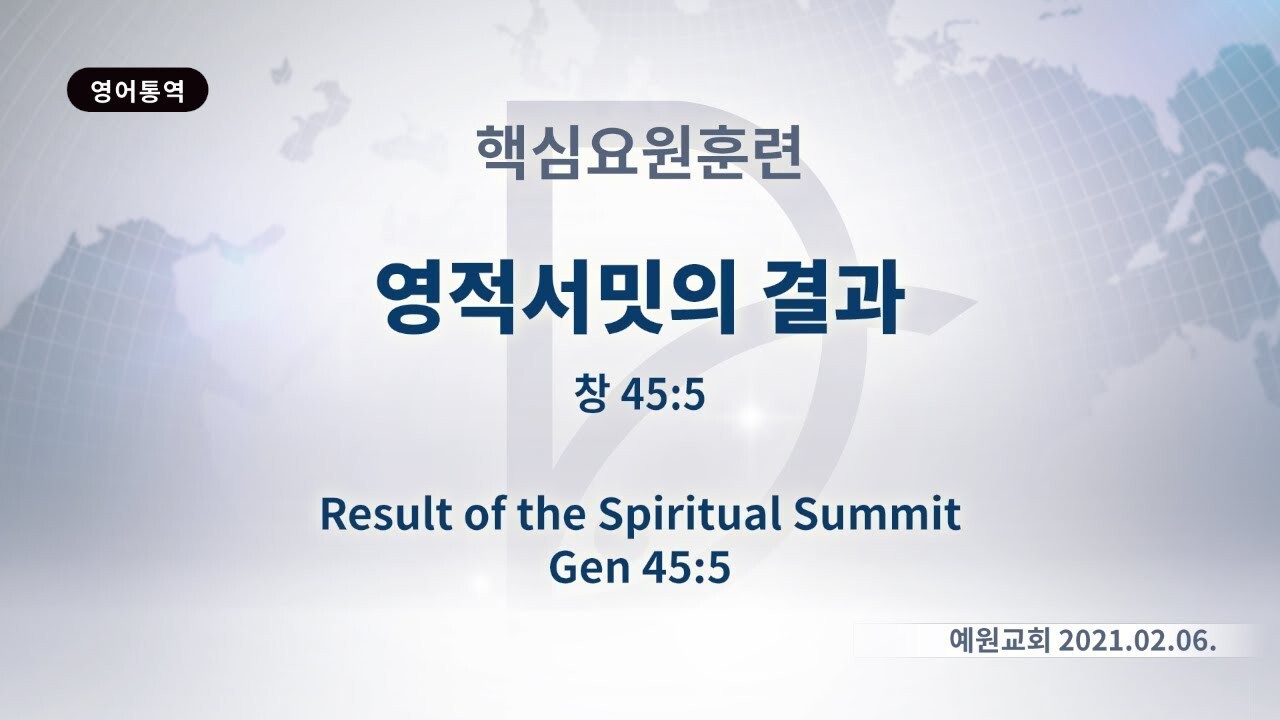 영어통역

핵심요원훈련

영적서밋의 결과

창 45:5

Result of the Spiritual Summit
Gen 45:5

예원교회 2021.02.06.